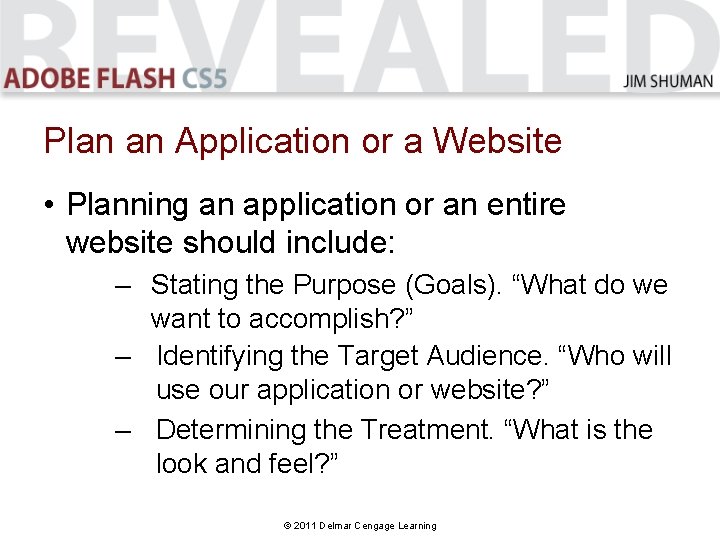 REVEALED
ADOBE FLASH CS5
JIM SHUMAN

Plan an Application or a Website

• Planning an application or an entire website should include:
– Stating the Purpose (Goals). “What do we want to accomplish?”
– Identifying the Target Audience. “Who will use our application or website?”
– Determining the Treatment. “What is the look and feel?”

© 2011 Delmar Cengage Learning